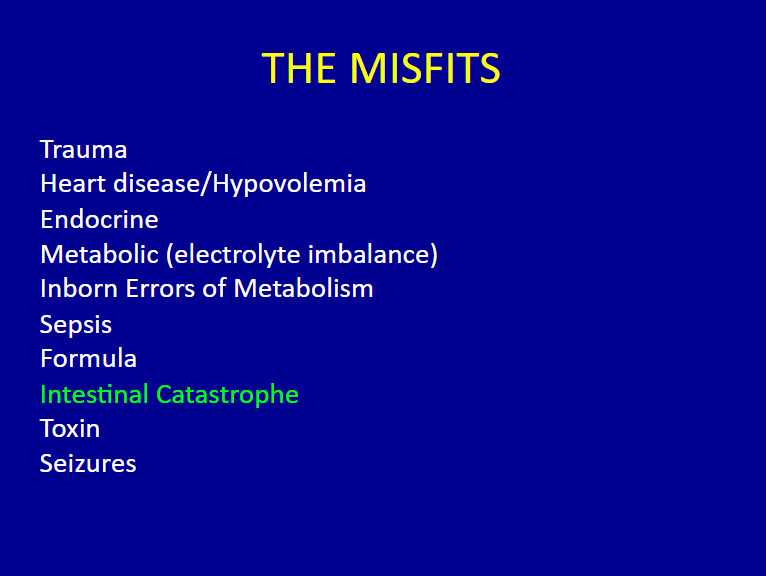 THE MISFITS

Trauma
Heart disease/Hypovolemia
Endocrine
Metabolic (electrolyte imbalance)
Inborn Errors of Metabolism
Sepsis
Formula
Intestinal Catastrophe
Toxin
Seizures